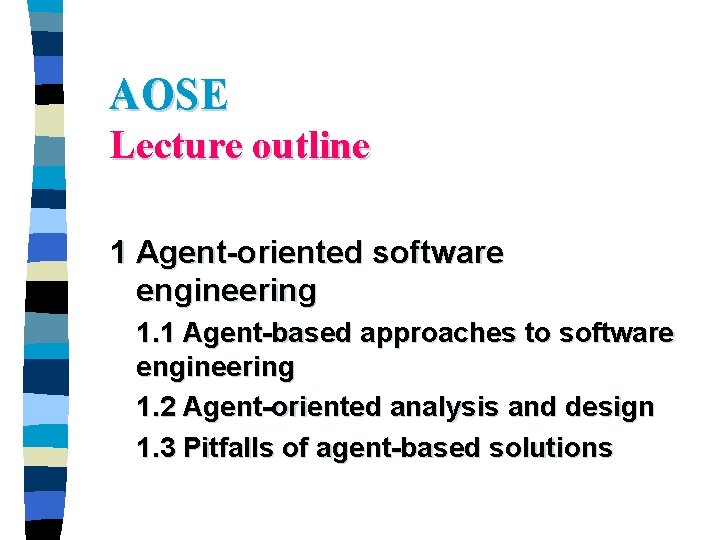 AOSE
Lecture outline

1 Agent-oriented software engineering

1.1 Agent-based approaches to software engineering

1.2 Agent-oriented analysis and design

1.3 Pitfalls of agent-based solutions